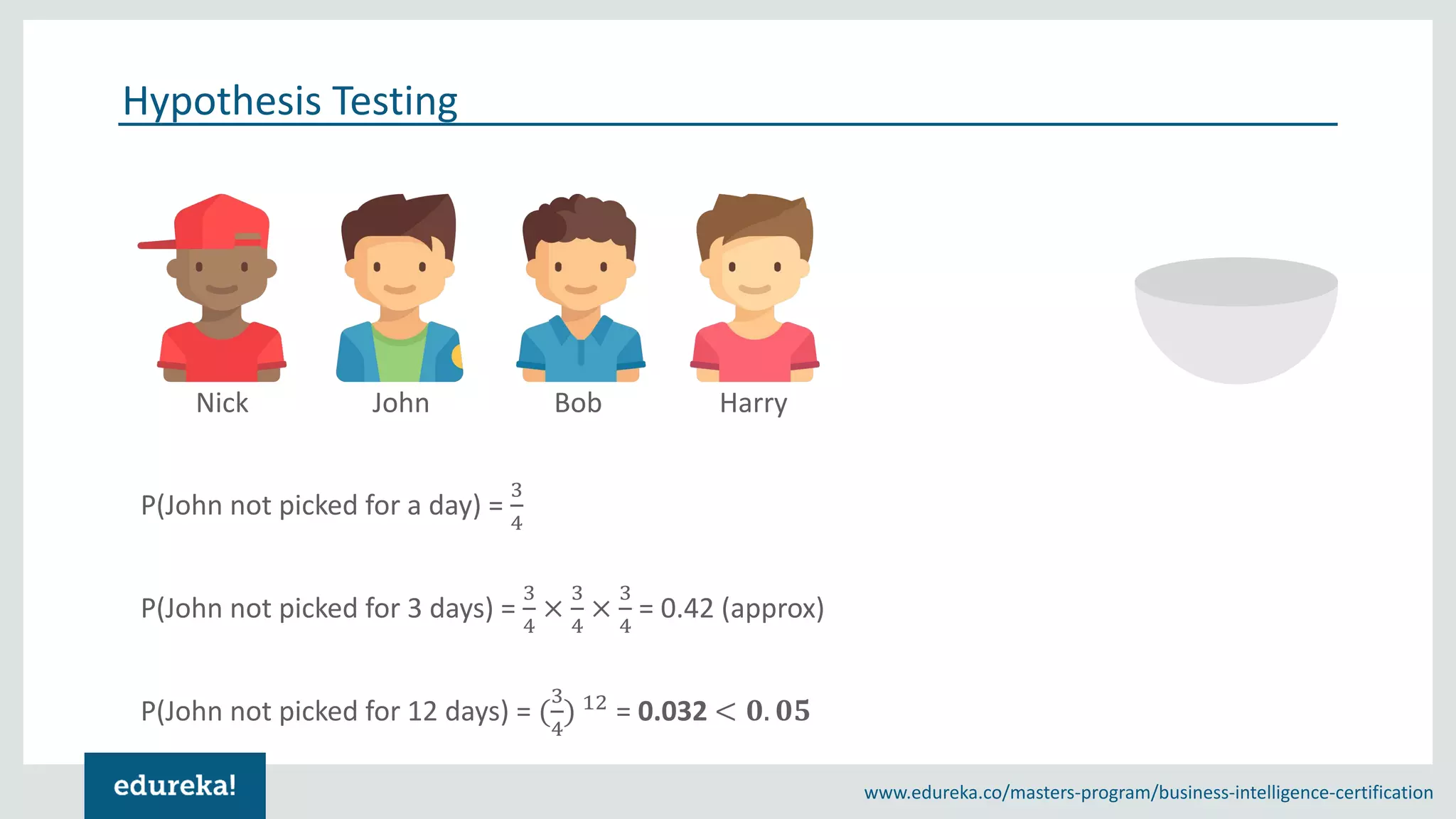 Hypothesis Testing

Nick John Bob Harry

P(John not picked for a day) = $\frac{3}{4}$

P(John not picked for 3 days) = $\frac{3}{4} \times \frac{3}{4} \times \frac{3}{4}$ = 0.42 (approx)

P(John not picked for 12 days) = $(\frac{3}{4})^{12}$ = $\mathbf{0.032 < 0.05}$

edureka!

www.edureka.co/masters-program/business-intelligence-certification